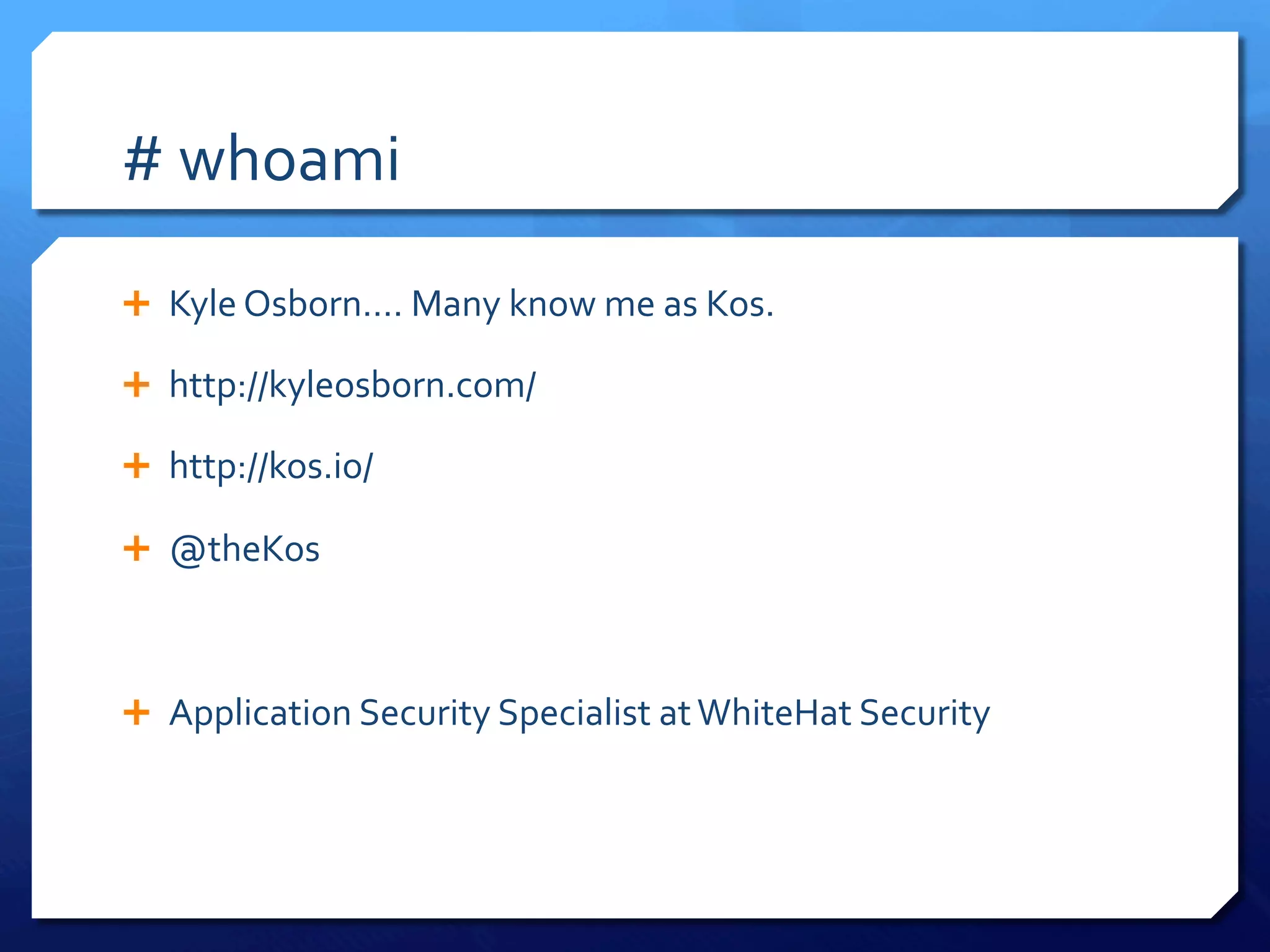 # whoami

+ Kyle Osborn…. Many know me as Kos.

+ http://kyleosborn.com/

+ http://kos.io/

+ @theKos

+ Application Security Specialist at WhiteHat Security